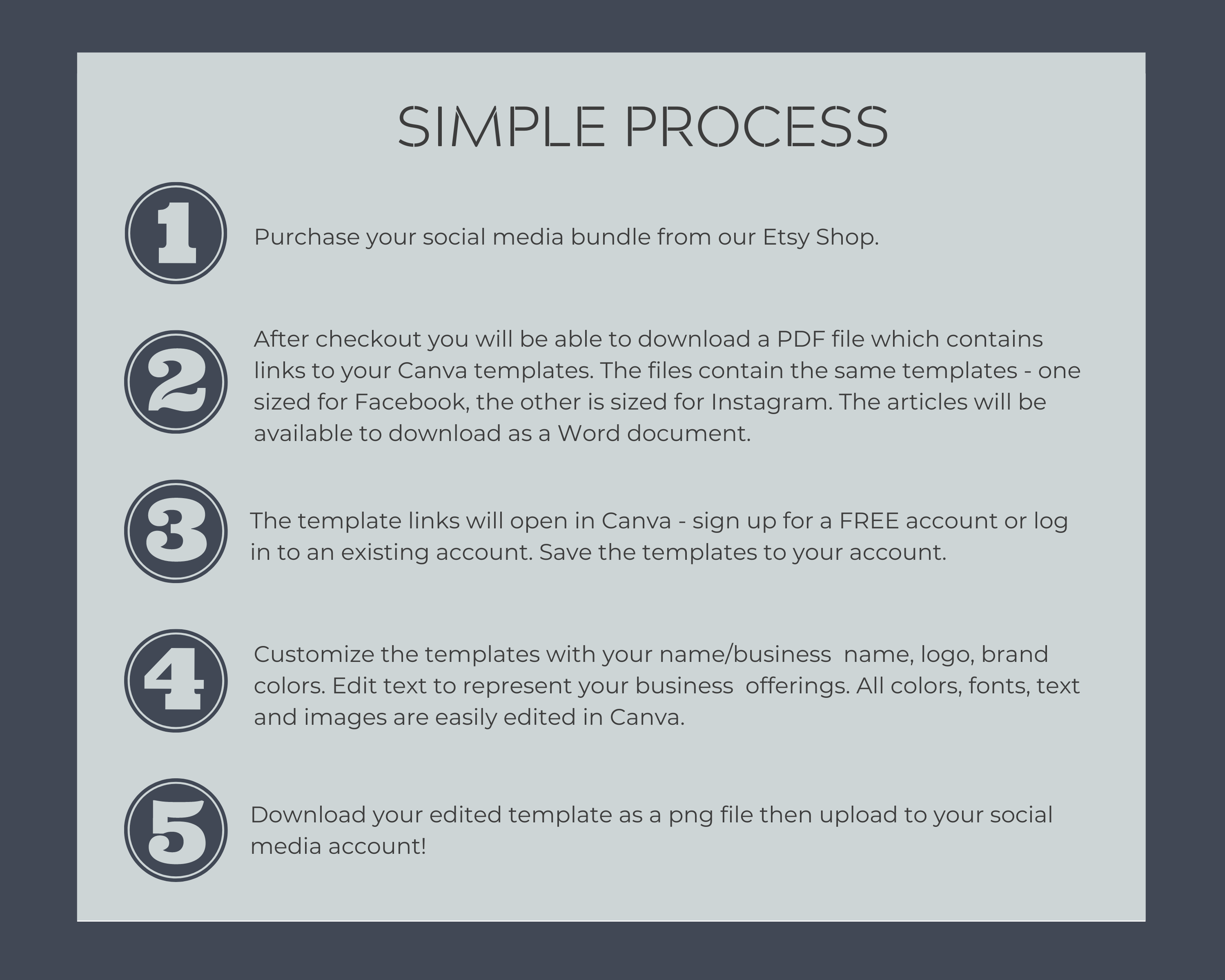 SIMPLE PROCESS

1

Purchase your social media bundle from our Etsy Shop.

2

After checkout you will be able to download a PDF file which contains links to your Canva templates. The files contain the same templates - one sized for Facebook, the other is sized for Instagram. The articles will be available to download as a Word document.

3

The template links will open in Canva - sign up for a FREE account or log in to an existing account. Save the templates to your account.

4

Customize the templates with your name/business name, logo, brand colors. Edit text to represent your business offerings. All colors, fonts, text and images are easily edited in Canva.

5

Download your edited template as a png file then upload to your social media account!